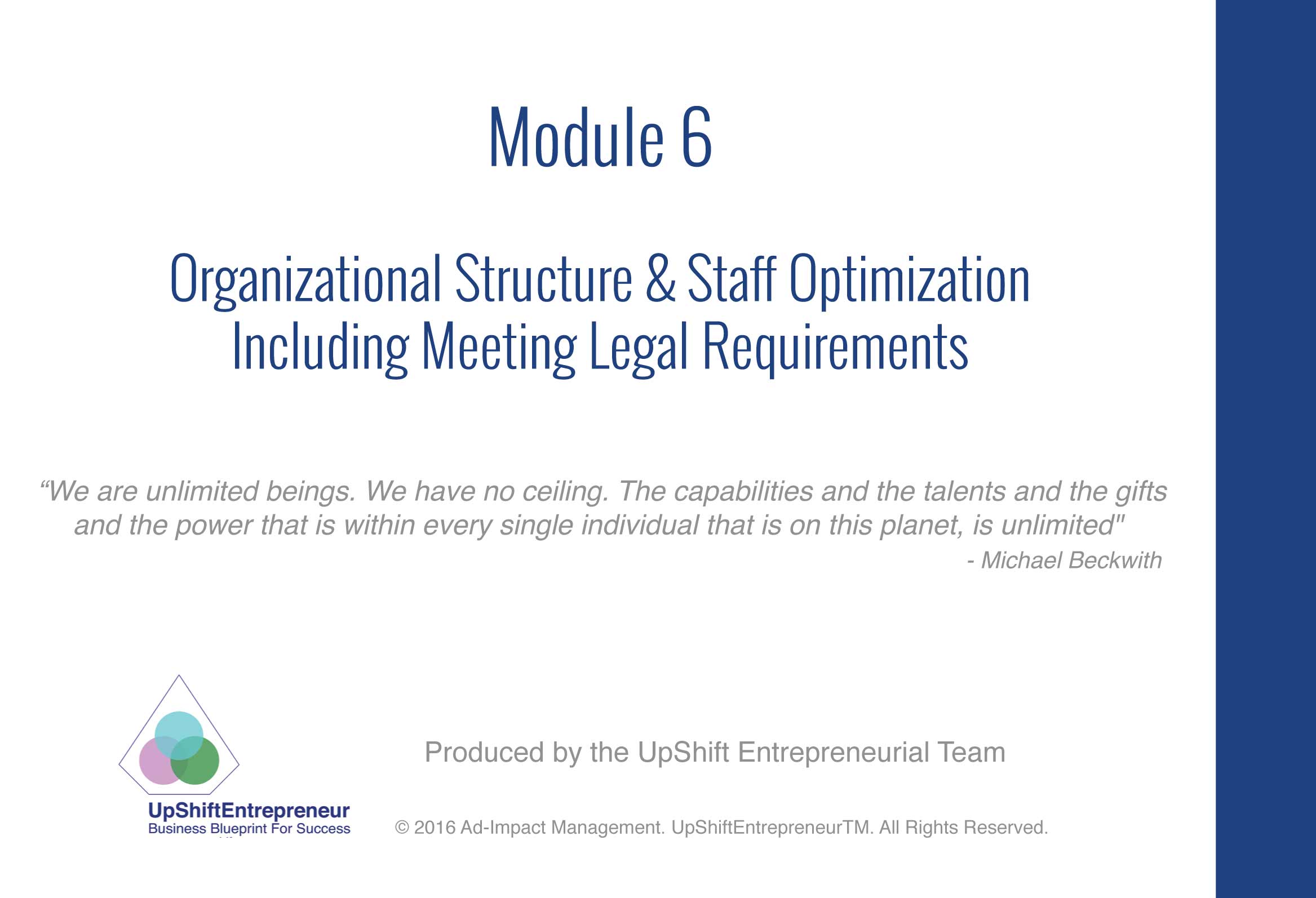 Module 6

Organizational Structure & Staff Optimization Including Meeting Legal Requirements

“We are unlimited beings. We have no ceiling. The capabilities and the talents and the gifts and the power that is within every single individual that is on this planet, is unlimited"
- Michael Beckwith

UpShiftEntrepreneur
Business Blueprint For Success

Produced by the UpShift Entrepreneurial Team

© 2016 Ad-Impact Management. UpShiftEntrepreneurTM. All Rights Reserved.